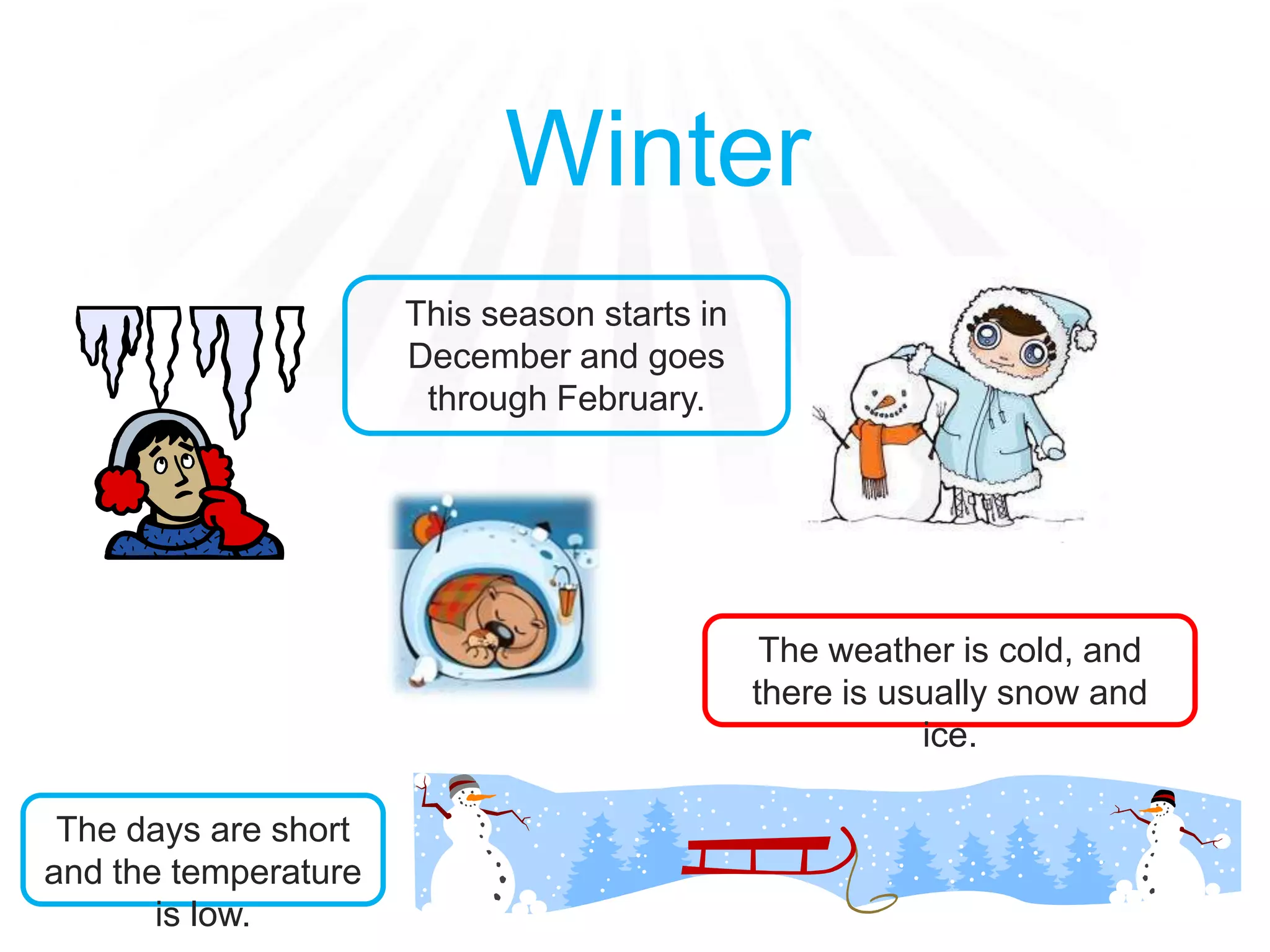 Winter

This season starts in December and goes through February.

The weather is cold, and there is usually snow and ice.

The days are short and the temperature is low.